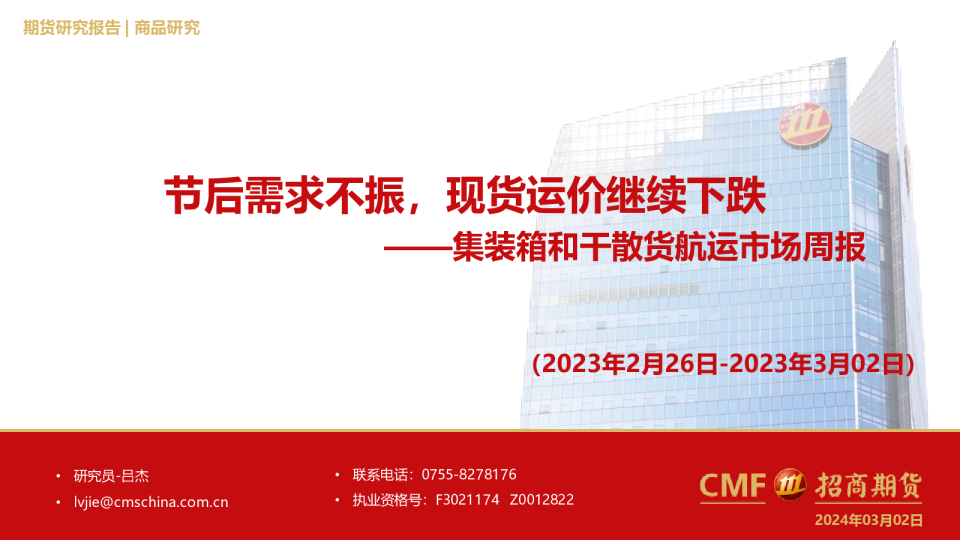 期货研究报告 | 商品研究

节后需求不振，现货运价继续下跌
——集装箱和干散货航运市场周报

(2023年2月26日-2023年3月02日)

• 研究员-吕杰
• lvjie@cmschina.com.cn

• 联系电话：0755-8278176
• 执业资格号：F3021174 Z0012822

CMF 招商期货
2024年03月02日